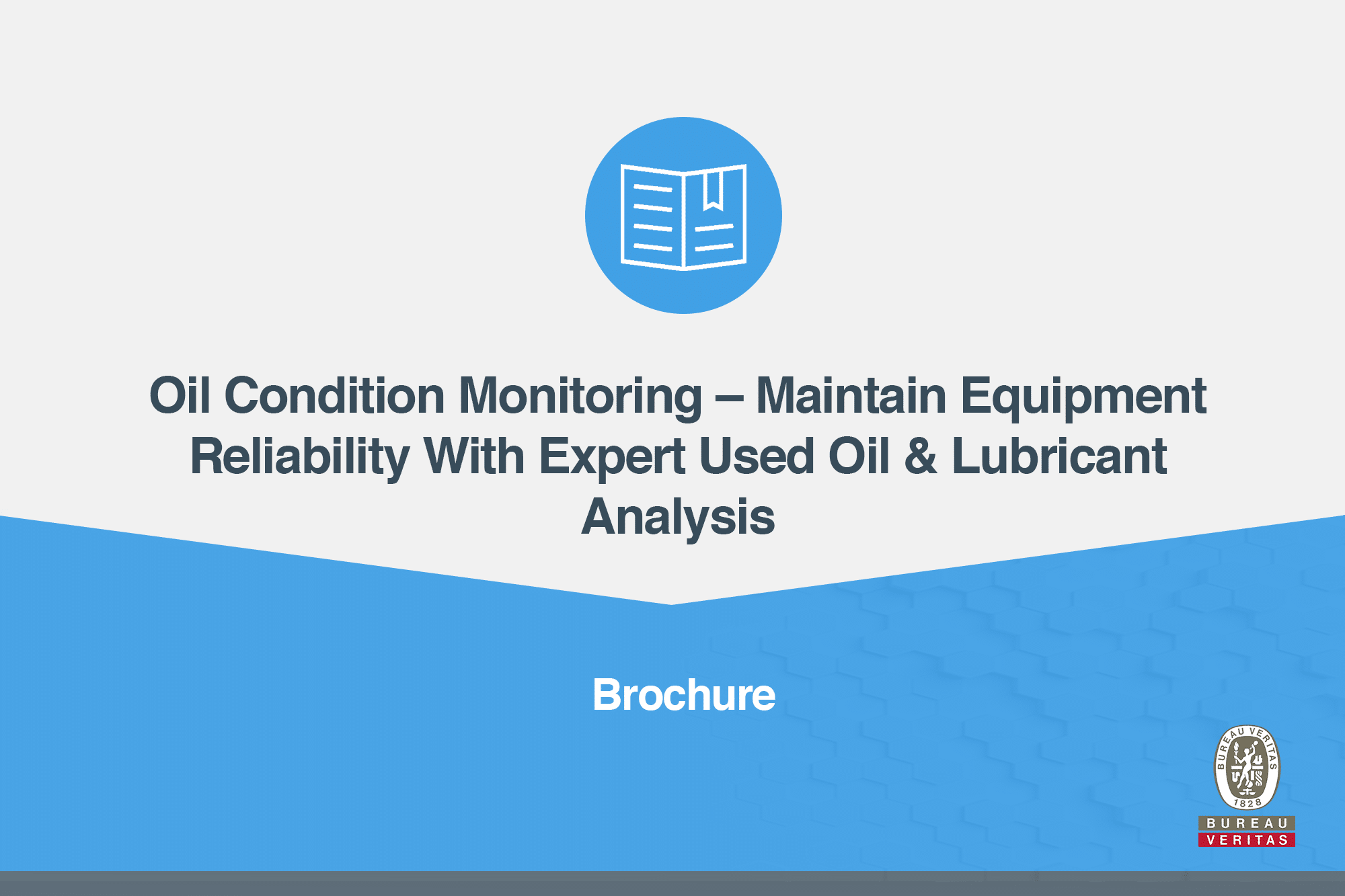 Oil Condition Monitoring – Maintain Equipment Reliability With Expert Used Oil & Lubricant Analysis

Brochure

BUREAU VERITAS 1828

BUREAU
VERITAS